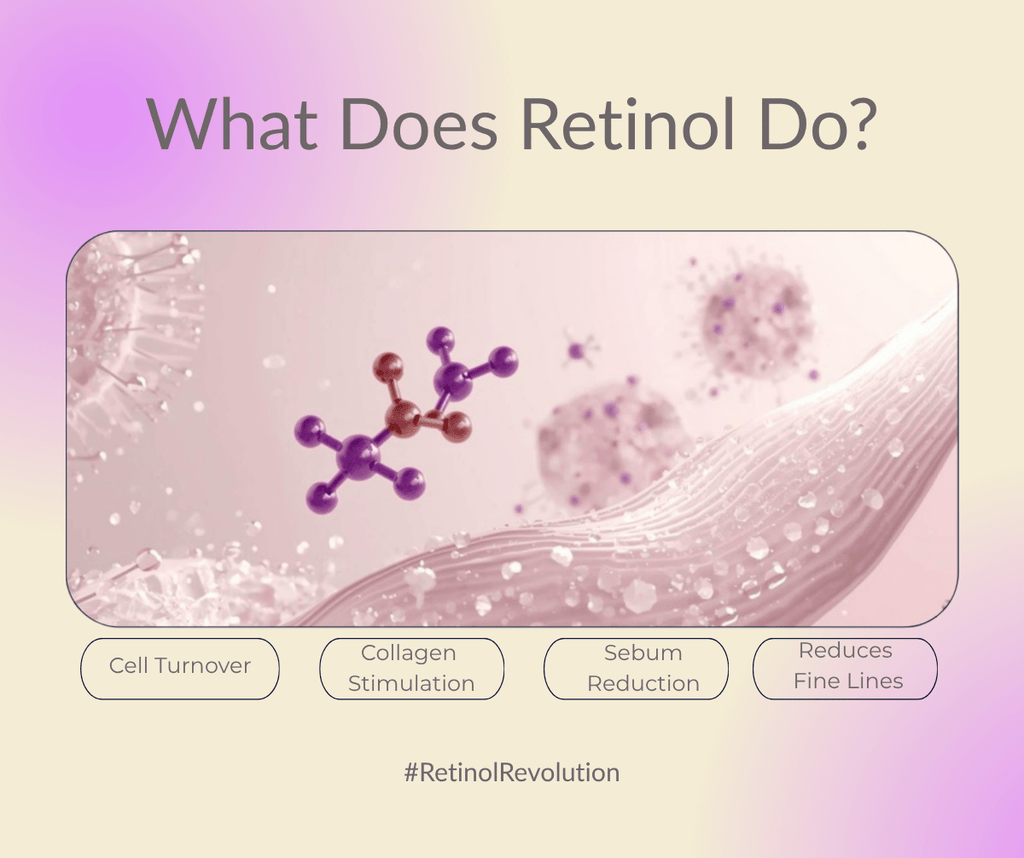 What Does Retinol Do?

Cell Turnover

Collagen Stimulation

Sebum Reduction

Reduces Fine Lines

#RetinolRevolution